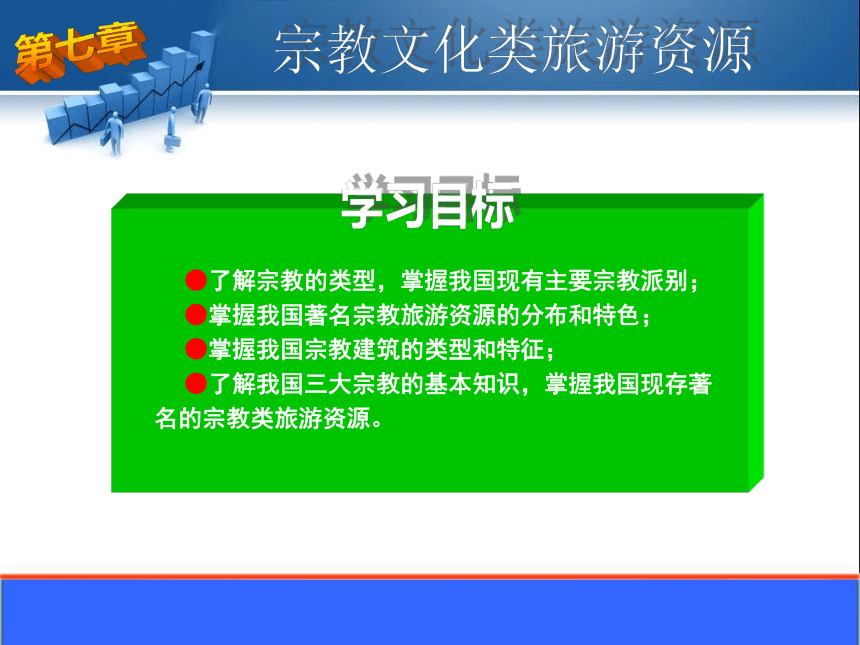 第七章

宗教文化类旅游资源

学习目标

●了解宗教的类型，掌握我国现有主要宗教派别；

●掌握我国著名宗教旅游资源的分布和特色；

●掌握我国宗教建筑的类型和特征；

●了解我国三大宗教的基本知识，掌握我国现存著名的宗教类旅游资源。